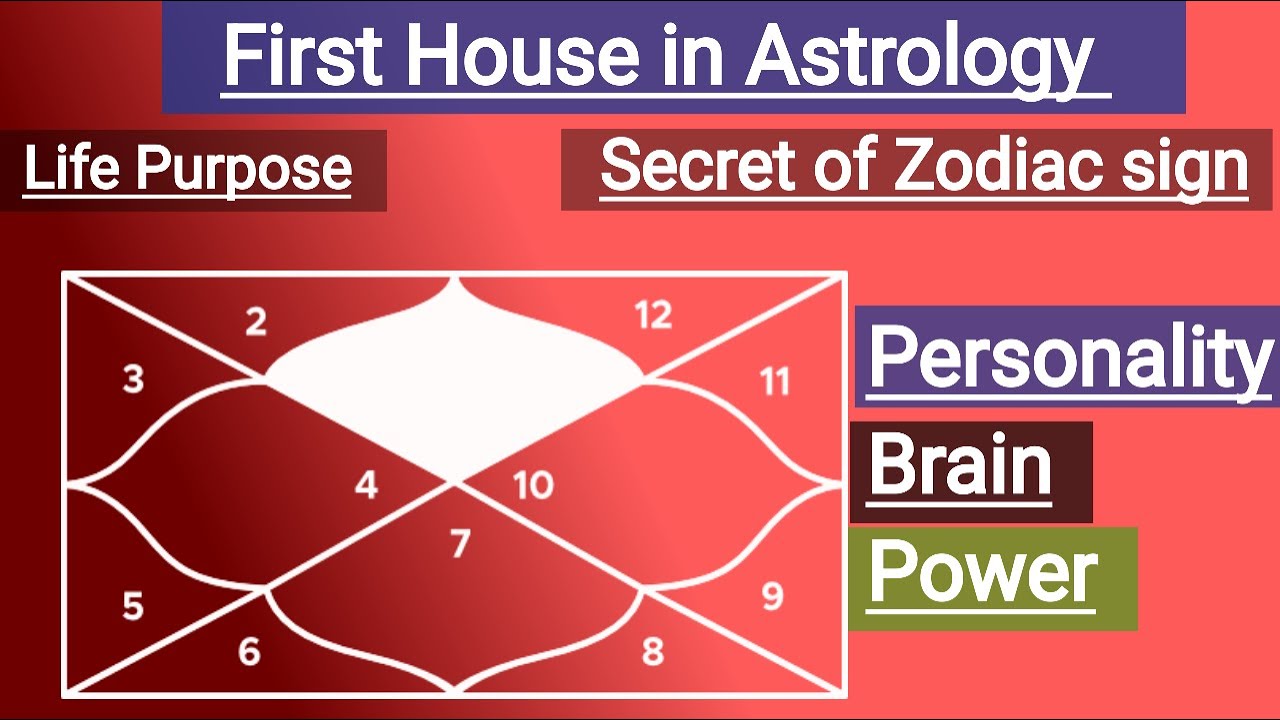 First House in Astrology

Life Purpose

Secret of Zodiac sign

2
12
3
11
4
10
7
5
9
6
8

Personality

Brain

Power